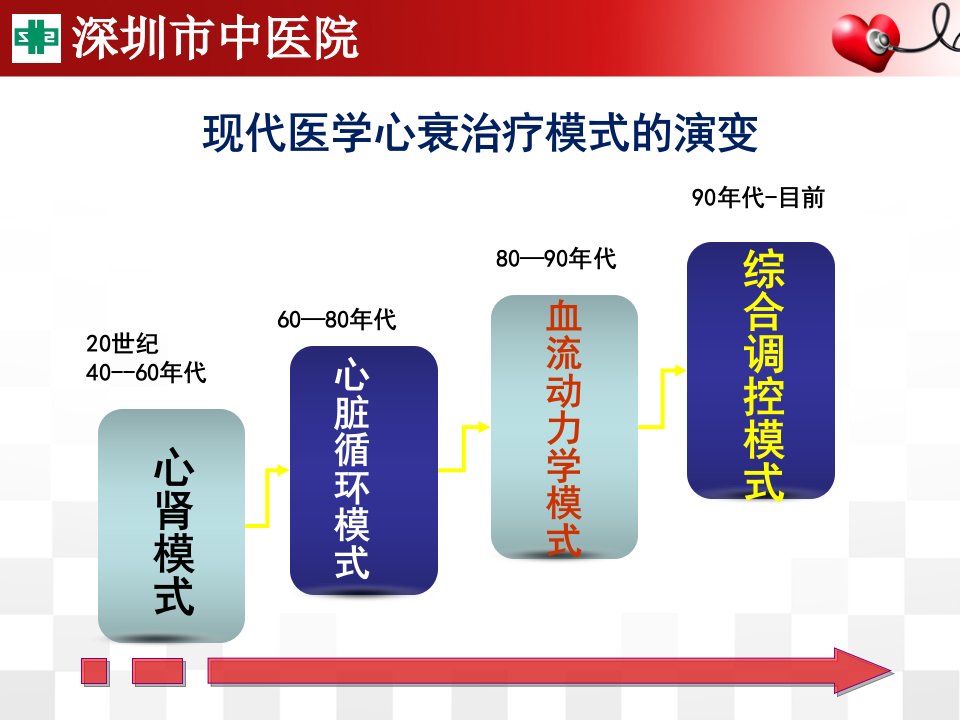 深圳市中医院

现代医学心衰治疗模式的演变

20世纪
40--60年代

心肾模式

60—80年代

心脏循环模式

80—90年代

血流动力学模式

90年代-目前

综合调控模式